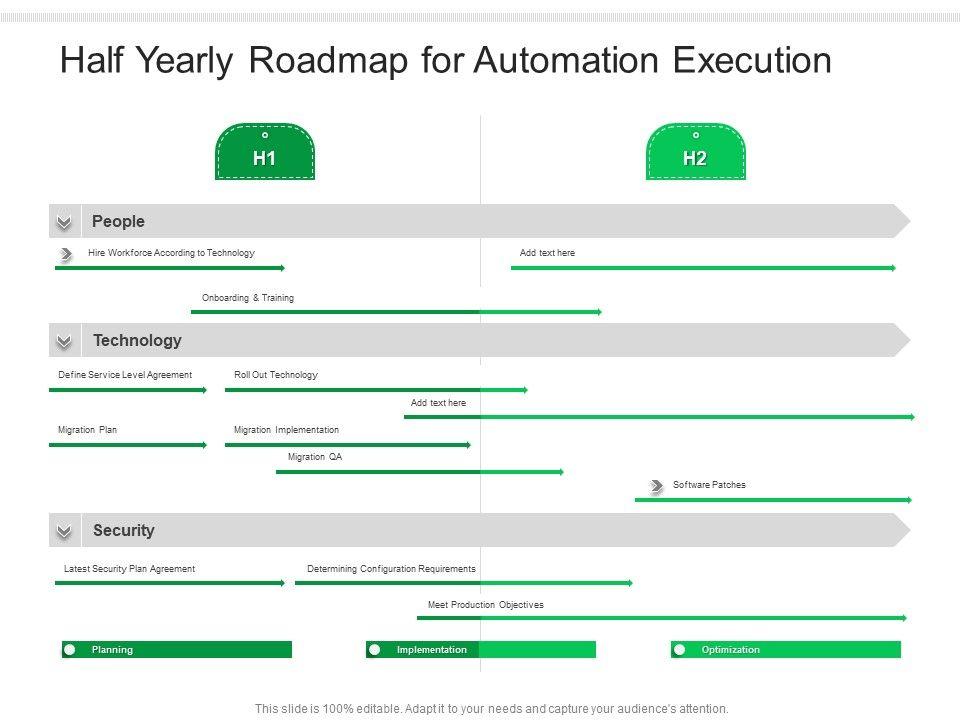 Half Yearly Roadmap for Automation Execution

H1

H2

People

Hire Workforce According to Technology

Add text here

Onboarding & Training

Technology

Define Service Level Agreement

Roll Out Technology

Add text here

Migration Plan

Migration Implementation

Migration QA

Software Patches

Security

Latest Security Plan Agreement

Determining Configuration Requirements

Meet Production Objectives

Planning

Implementation

Optimization

This slide is 100% editable. Adapt it to your needs and capture your audience's attention.